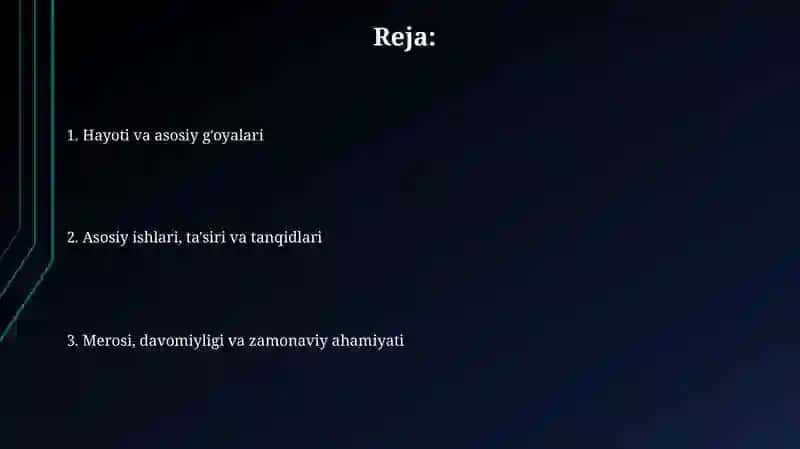 Reja:

1. Hayoti va asosiy g'oyalari

2. Asosiy ishlari, ta'siri va tanqidlari

3. Merosi, davomiyligi va zamonaviy ahamiyati